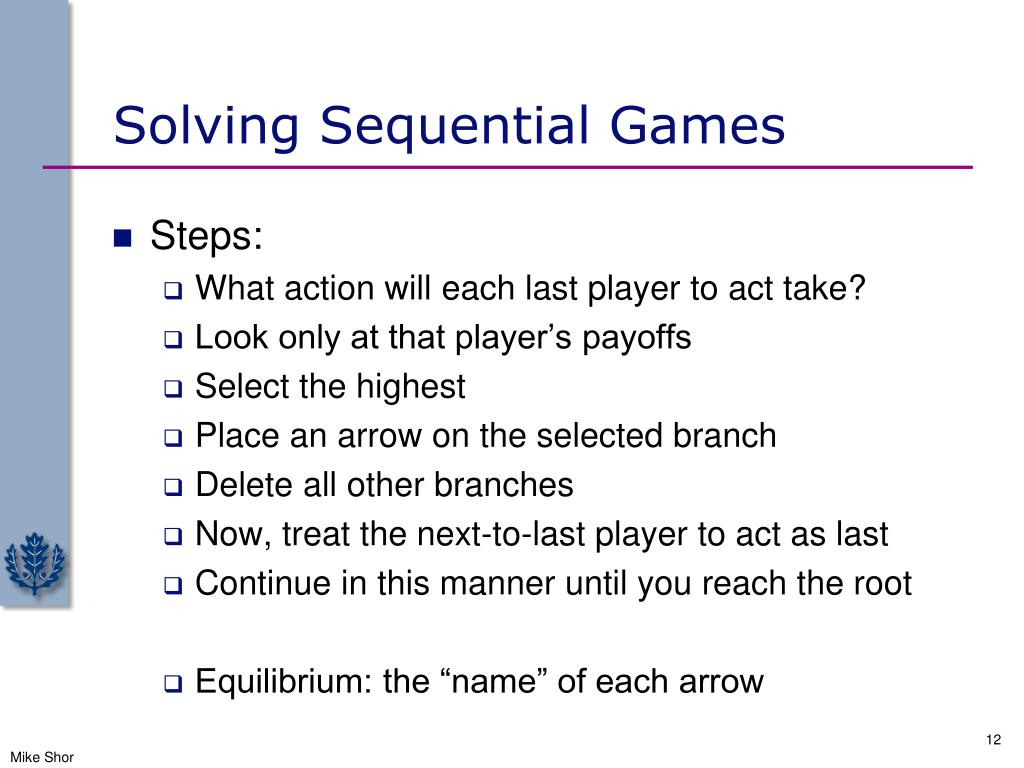 Solving Sequential Games

Steps:

What action will each last player to act take?

Look only at that player’s payoffs

Select the highest

Place an arrow on the selected branch

Delete all other branches

Now, treat the next-to-last player to act as last

Continue in this manner until you reach the root

Equilibrium: the “name” of each arrow

12

Mike Shor